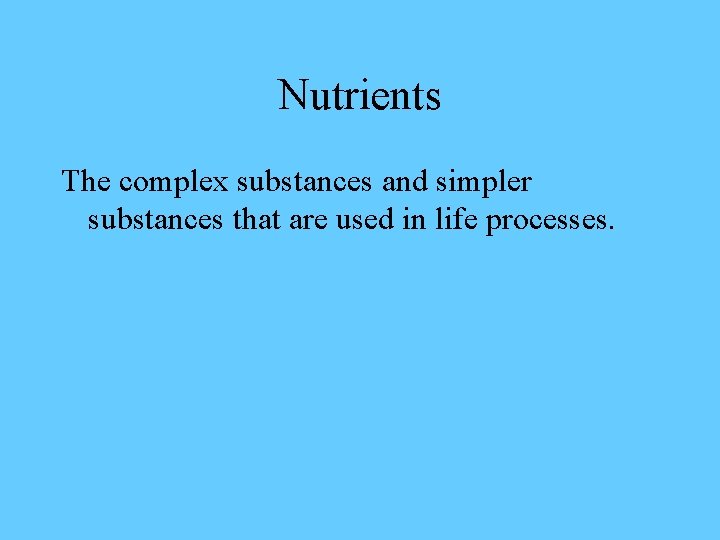 Nutrients

The complex substances and simpler substances that are used in life processes.